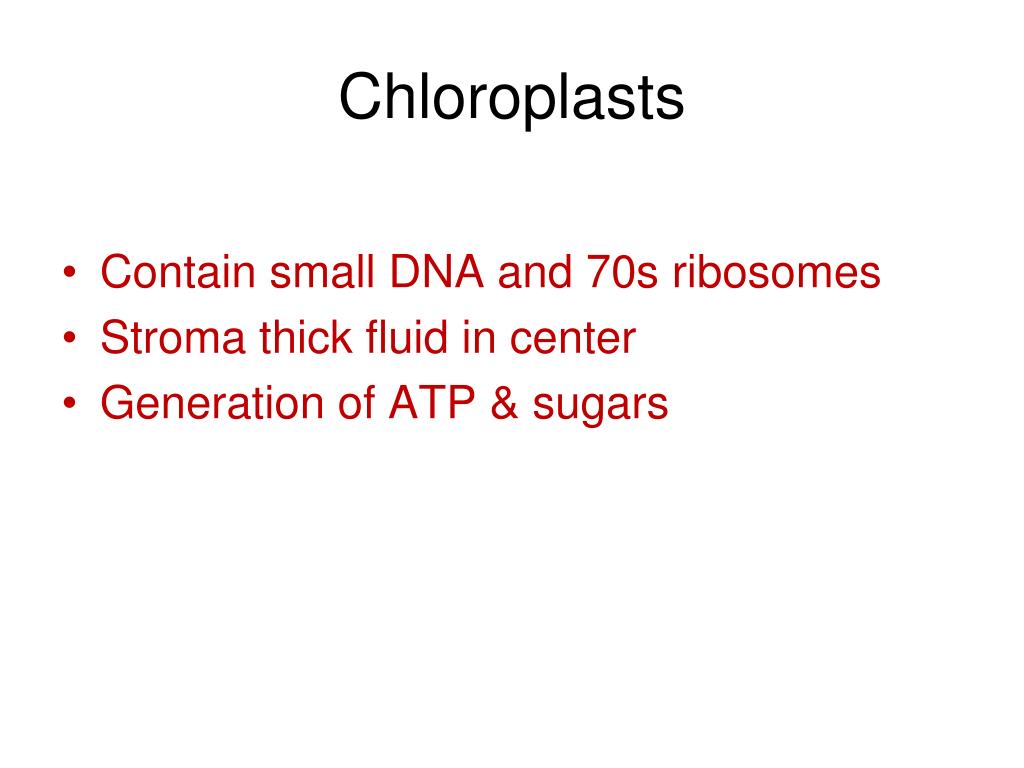 Chloroplasts

• Contain small DNA and 70s ribosomes
• Stroma thick fluid in center
• Generation of ATP & sugars